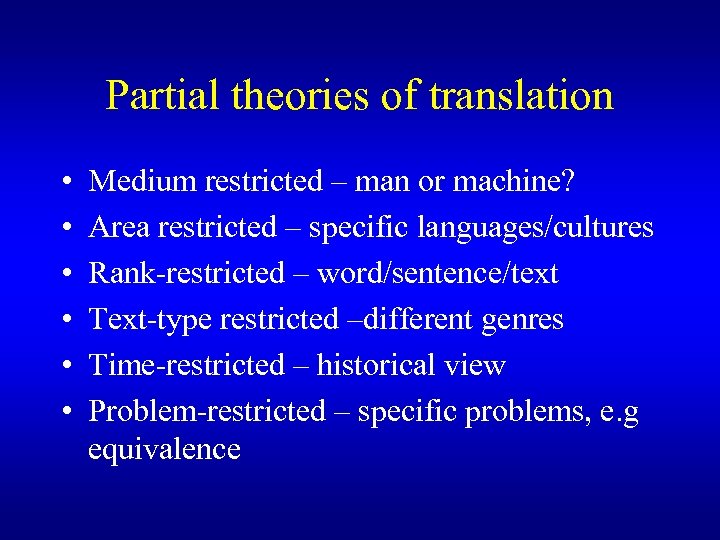 Partial theories of translation

• Medium restricted – man or machine?
• Area restricted – specific languages/cultures
• Rank-restricted – word/sentence/text
• Text-type restricted –different genres
• Time-restricted – historical view
• Problem-restricted – specific problems, e.g equivalence